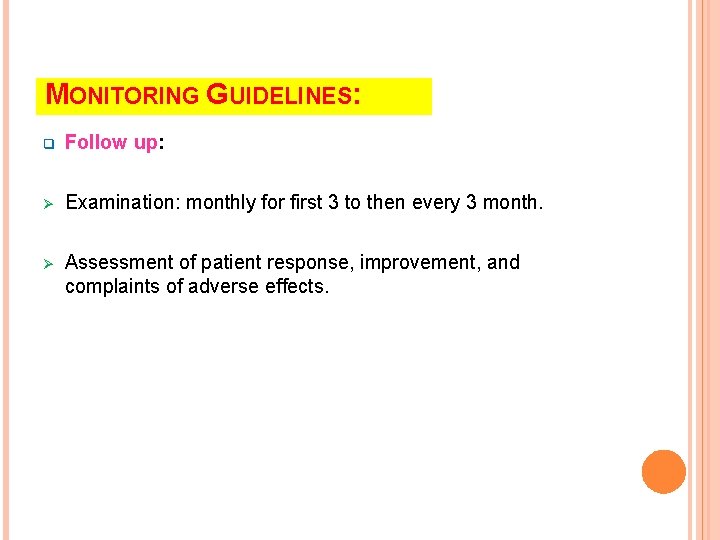 MONITORING GUIDELINES:

Follow up:

Examination: monthly for first 3 to then every 3 month.

Assessment of patient response, improvement, and complaints of adverse effects.